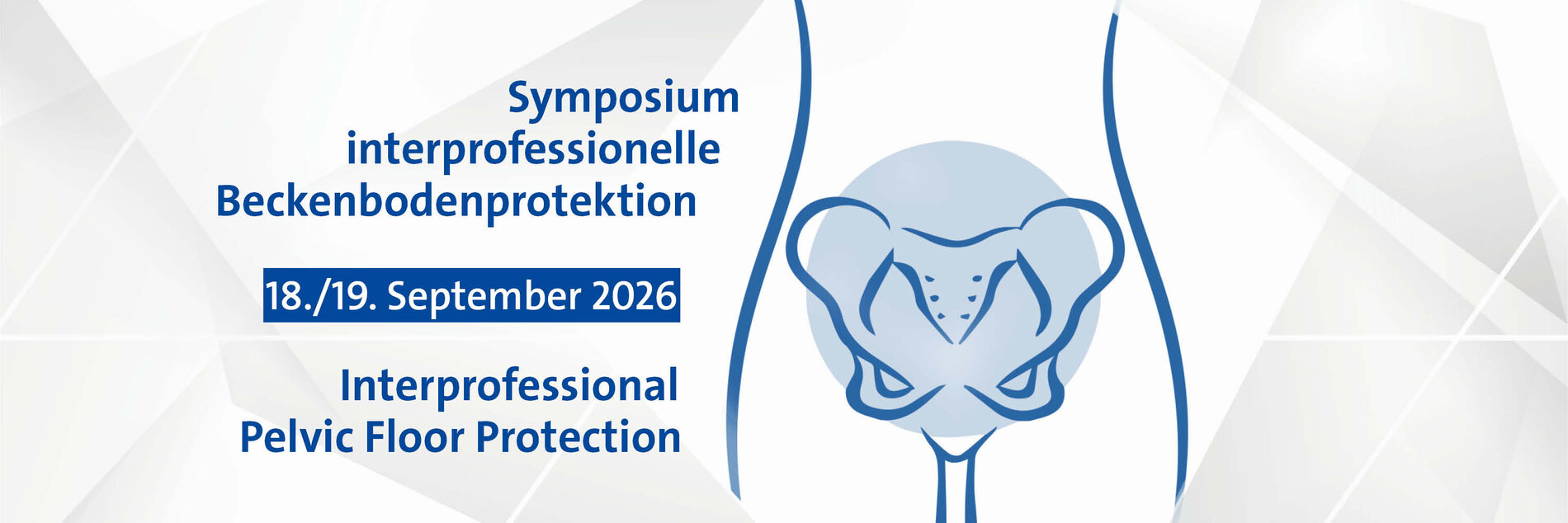 Symposium
interprofessionelle
Beckenbodenprotektion

18./19. September 2026

Interprofessional
Pelvic Floor Protection